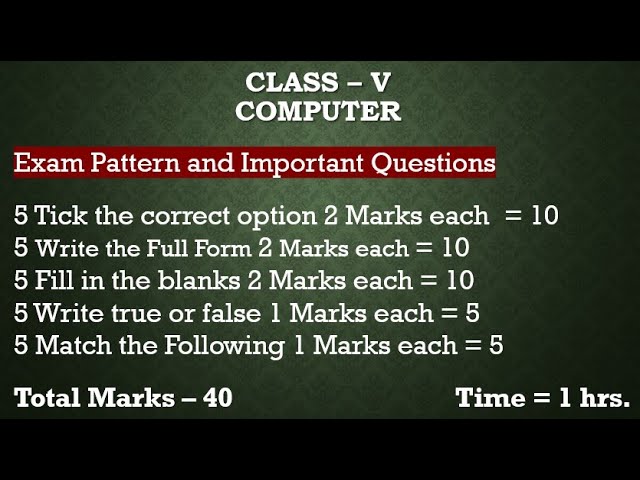 CLASS – V
COMPUTER

Exam Pattern and Important Questions

5 Tick the correct option 2 Marks each = 10
5 Write the Full Form 2 Marks each = 10
5 Fill in the blanks 2 Marks each = 10
5 Write true or false 1 Marks each = 5
5 Match the Following 1 Marks each = 5

Total Marks – 40 Time = 1 hrs.